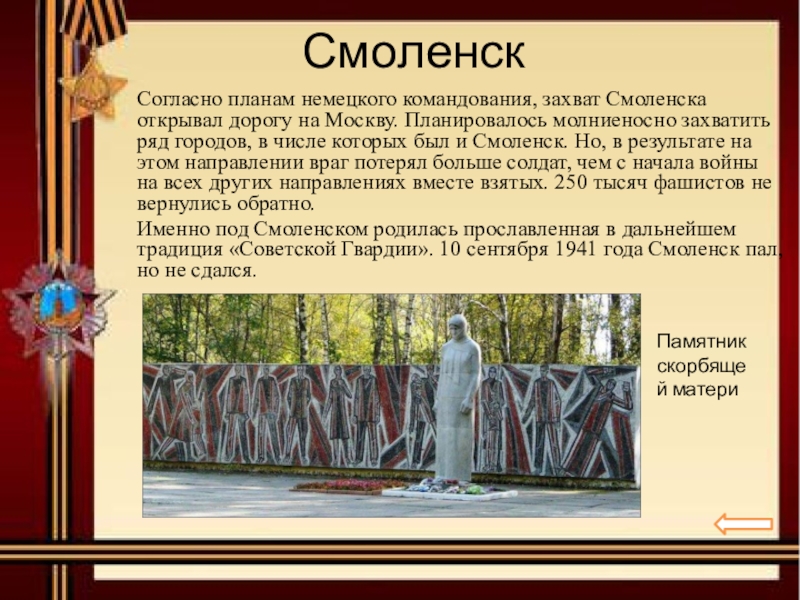 Смоленск

Согласно планам немецкого командования, захват Смоленска открывал дорогу на Москву. Планировалось молниеносно захватить ряд городов, в числе которых был и Смоленск. Но, в результате на этом направлении враг потерял больше солдат, чем с начала войны на всех других направлениях вместе взятых. 250 тысяч фашистов не вернулись обратно.

Именно под Смоленском родилась прославленная в дальнейшем традиция «Советской Гвардии». 10 сентября 1941 года Смоленск пал, но не сдался.

Памятник скорбящей матери